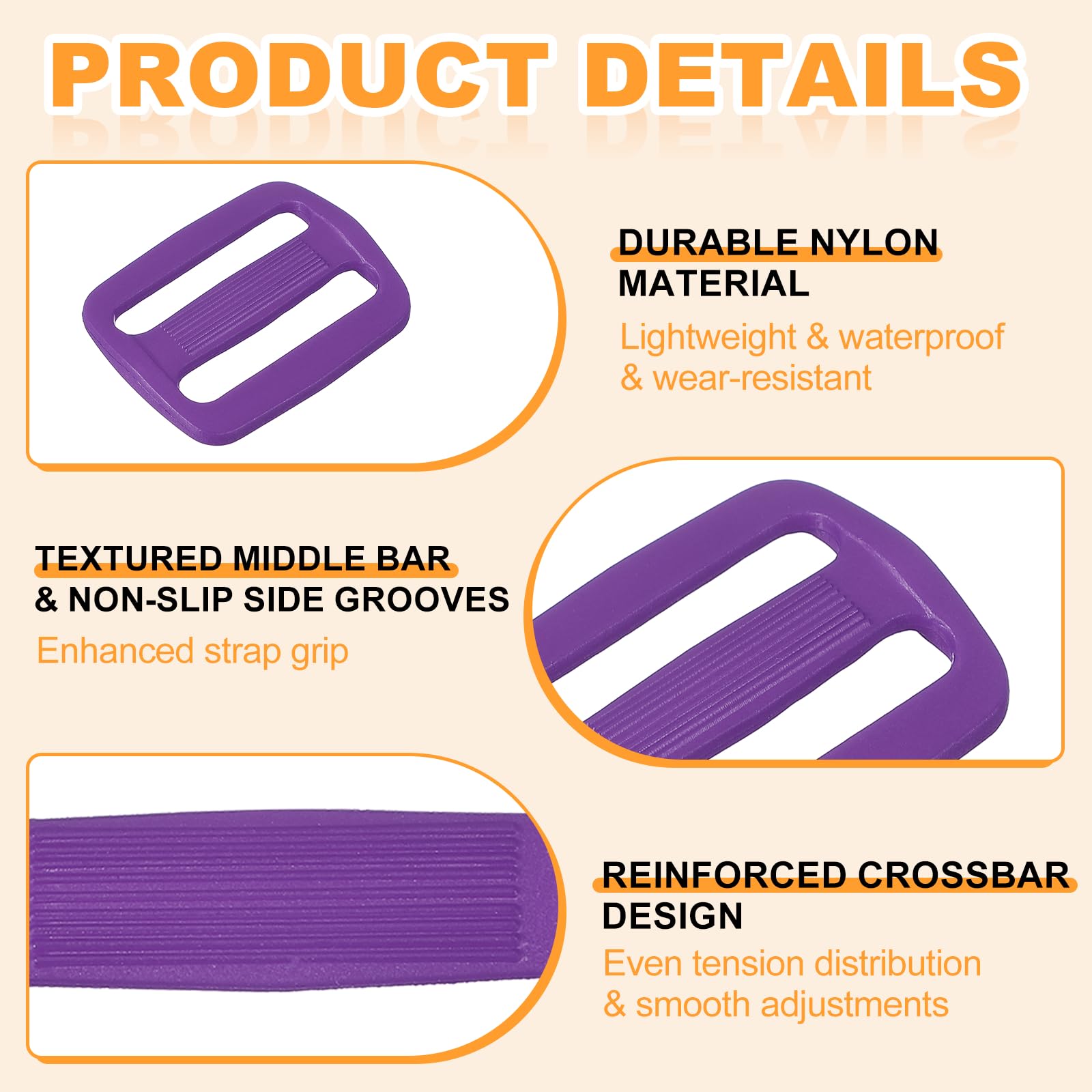 PRODUCT DETAILS

DURABLE NYLON MATERIAL

Lightweight & waterproof & wear-resistant

TEXTURED MIDDLE BAR & NON-SLIP SIDE GROOVES

Enhanced strap grip

REINFORCED CROSSBAR DESIGN

Even tension distribution & smooth adjustments